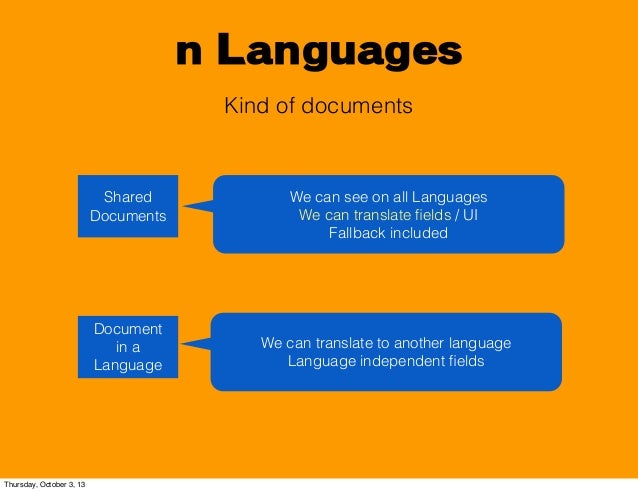 n Languages

Kind of documents

Shared Documents

We can see on all Languages
We can translate fields / UI
Fallback included

Document in a Language

We can translate to another language
Language independent fields

Thursday, October 3, 13